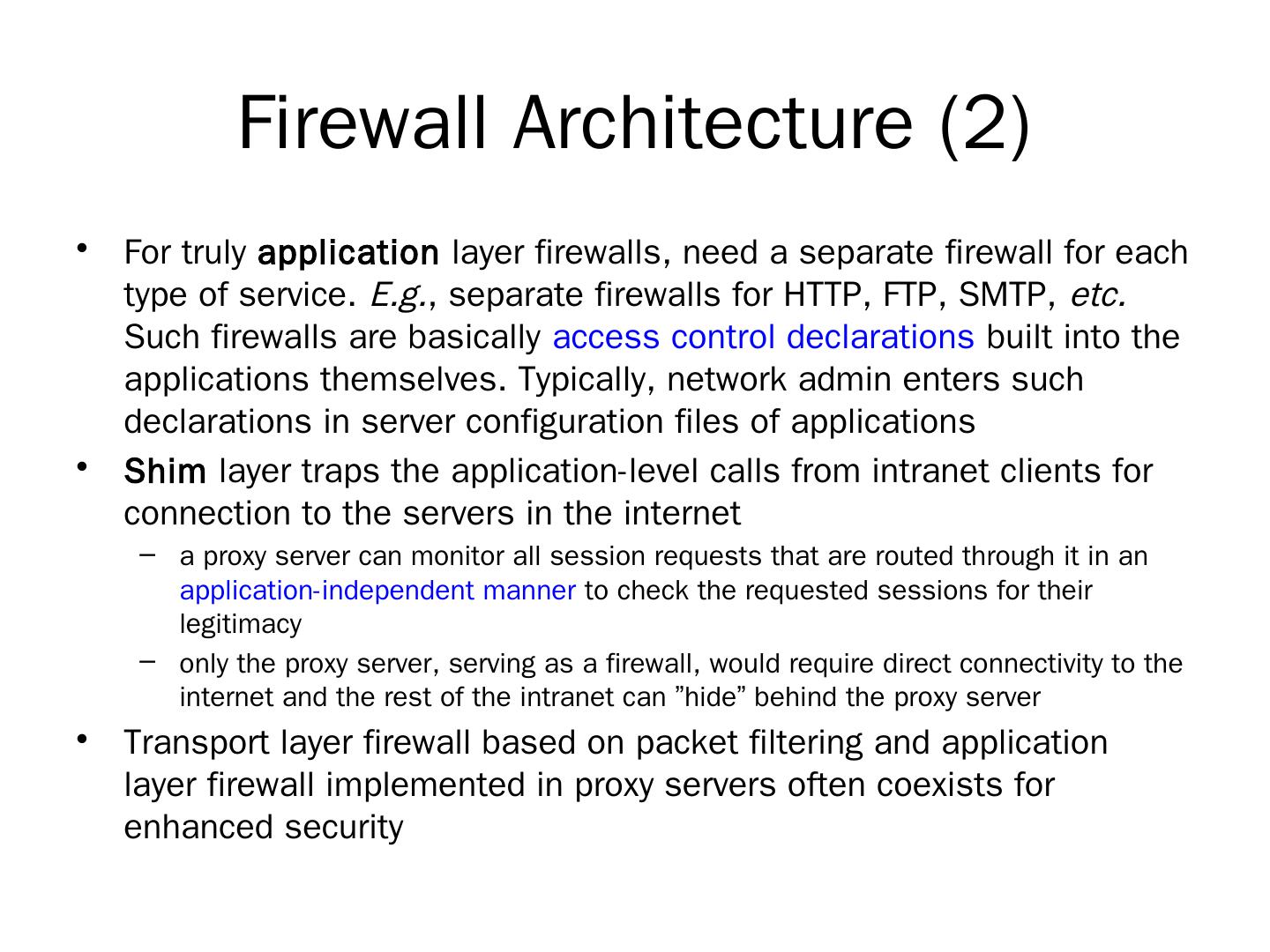 Firewall Architecture (2)

• For truly application layer firewalls, need a separate firewall for each type of service. E.g., separate firewalls for HTTP, FTP, SMTP, etc. Such firewalls are basically access control declarations built into the applications themselves. Typically, network admin enters such declarations in server configuration files of applications

• Shim layer traps the application-level calls from intranet clients for connection to the servers in the internet

– a proxy server can monitor all session requests that are routed through it in an application-independent manner to check the requested sessions for their legitimacy

– only the proxy server, serving as a firewall, would require direct connectivity to the internet and the rest of the intranet can ”hide” behind the proxy server

• Transport layer firewall based on packet filtering and application layer firewall implemented in proxy servers often coexists for enhanced security